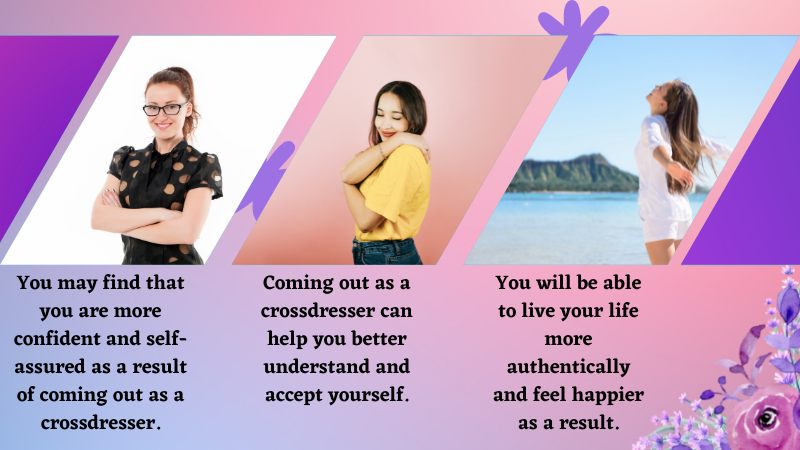 You may find that you are more confident and self-assured as a result of coming out as a crossdresser.

Coming out as a crossdresser can help you better understand and accept yourself.

You will be able to live your life more authentically and feel happier as a result.